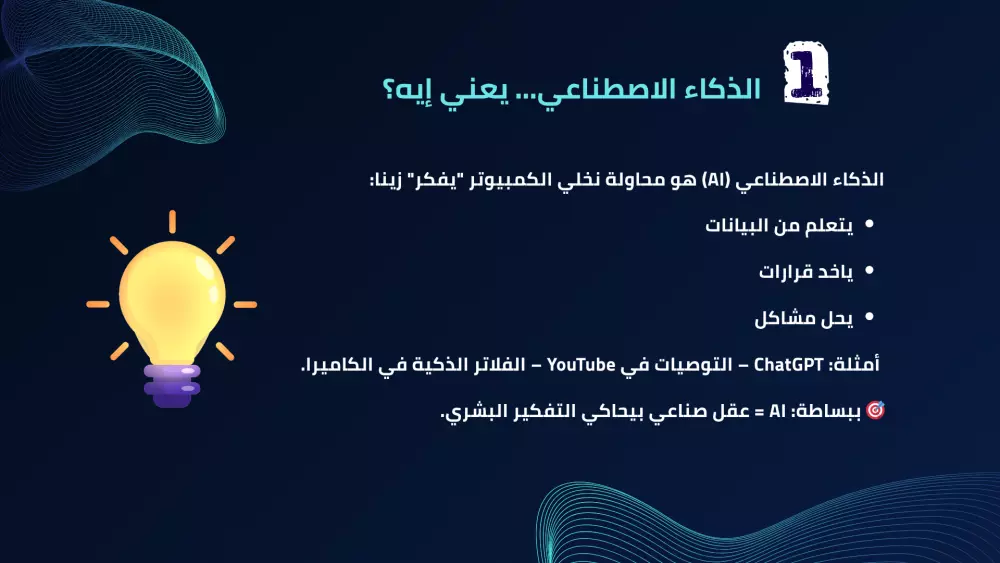 1

الذكاء الاصطناعي... يعني إيه؟

الذكاء الاصطناعي (AI) هو محاولة نخلي الكمبيوتر "يفكر" زينا:

• يتعلم من البيانات

• ياخد قرارات

• يحل مشاكل

أمثلة: ChatGPT – التوصيات في YouTube – الفلاتر الذكية في الكاميرا.

🎯 ببساطة: AI = عقل صناعي بيحاكي التفكير البشري.